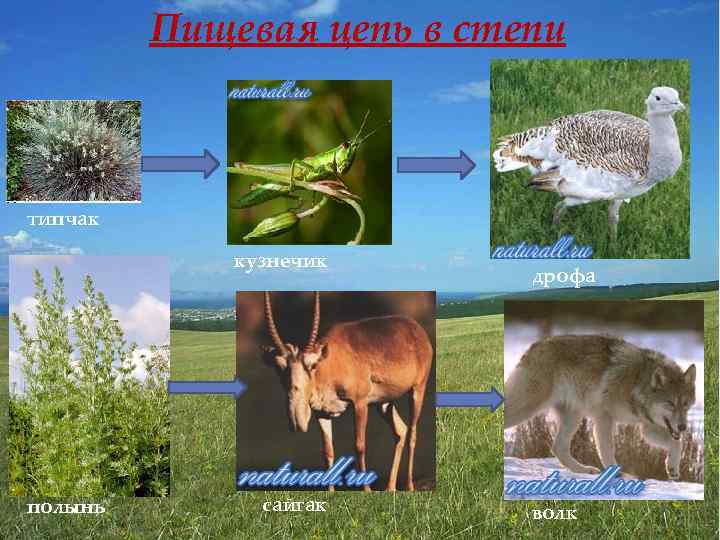 Пищевая цепь в степи

типчак

naturall.ru

кузнечик

naturall.ru

дрофа

полынь

naturall.ru

сайгак

naturall.ru

волк